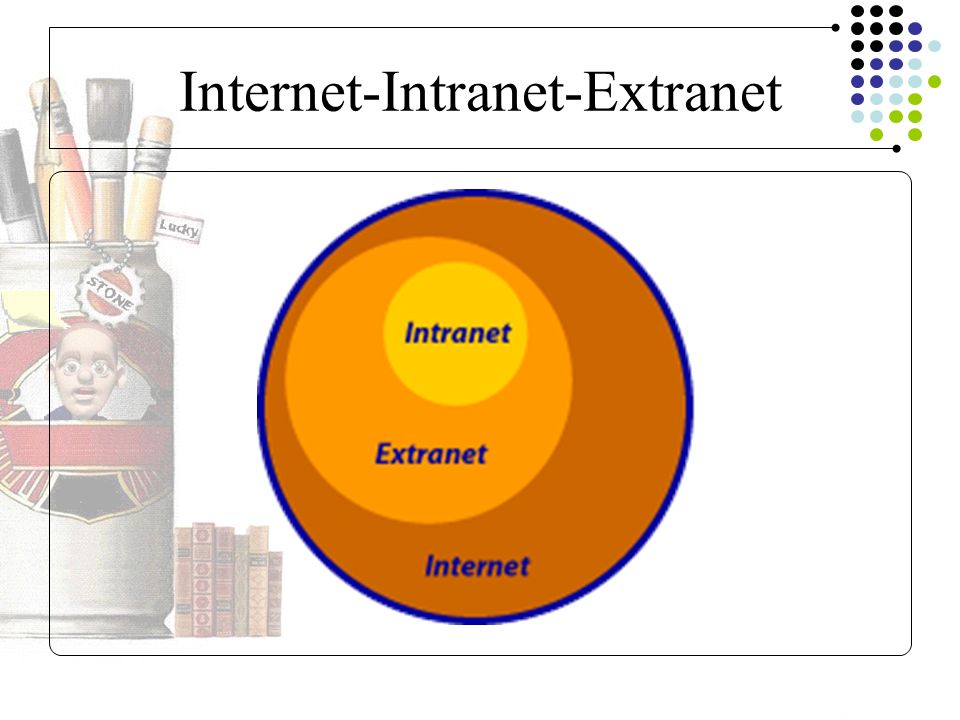 Internet-Intranet-Extranet

Lucky

STONE

Intranet

Extranet

Internet